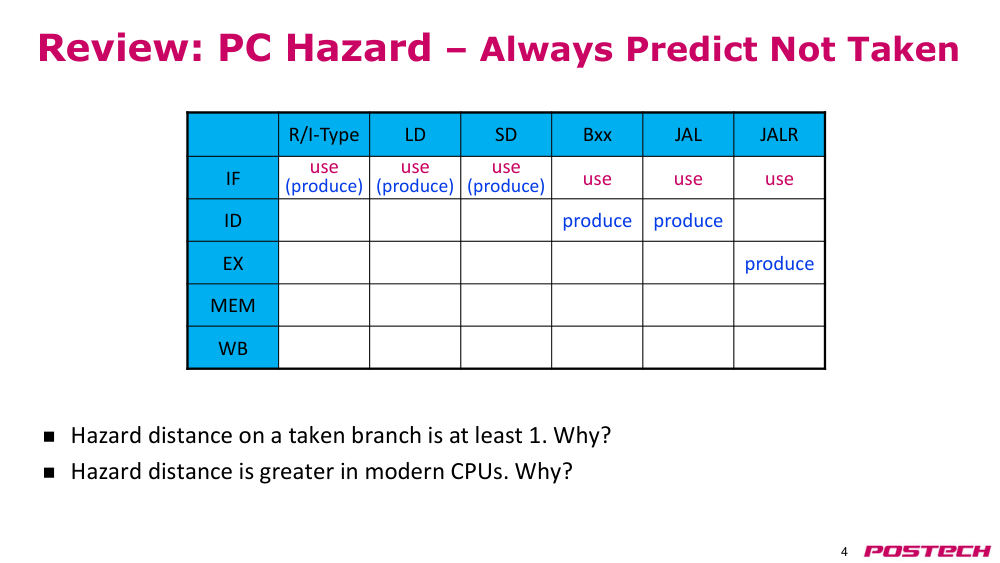 Review: PC Hazard – Always Predict Not Taken

|  | R/I-Type | LD | SD | Bxx | JAL | JALR |
|---|---|---|---|---|---|---|
| IF | use (produce) | use (produce) | use (produce) | use | use | use |
| ID |  |  |  | produce | produce |  |
| EX |  |  |  |  |  | produce |
| MEM |  |  |  |  |  |  |
| WB |  |  |  |  |  |  |

• Hazard distance on a taken branch is at least 1. Why?
• Hazard distance is greater in modern CPUs. Why?

4 POSTECH